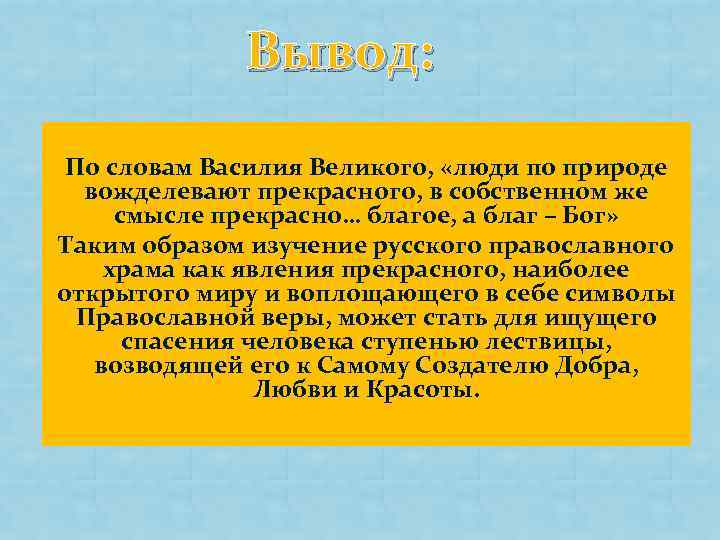 Вывод:

По словам Василия Великого, «люди по природе вожделевают прекрасного, в собственном же смысле прекрасно… благое, а благ – Бог»

Таким образом изучение русского православного храма как явления прекрасного, наиболее открытого миру и воплощающего в себе символы Православной веры, может стать для ищущего спасения человека ступенью лествицы, возводящей его к Самому Создателю Добра, Любви и Красоты.